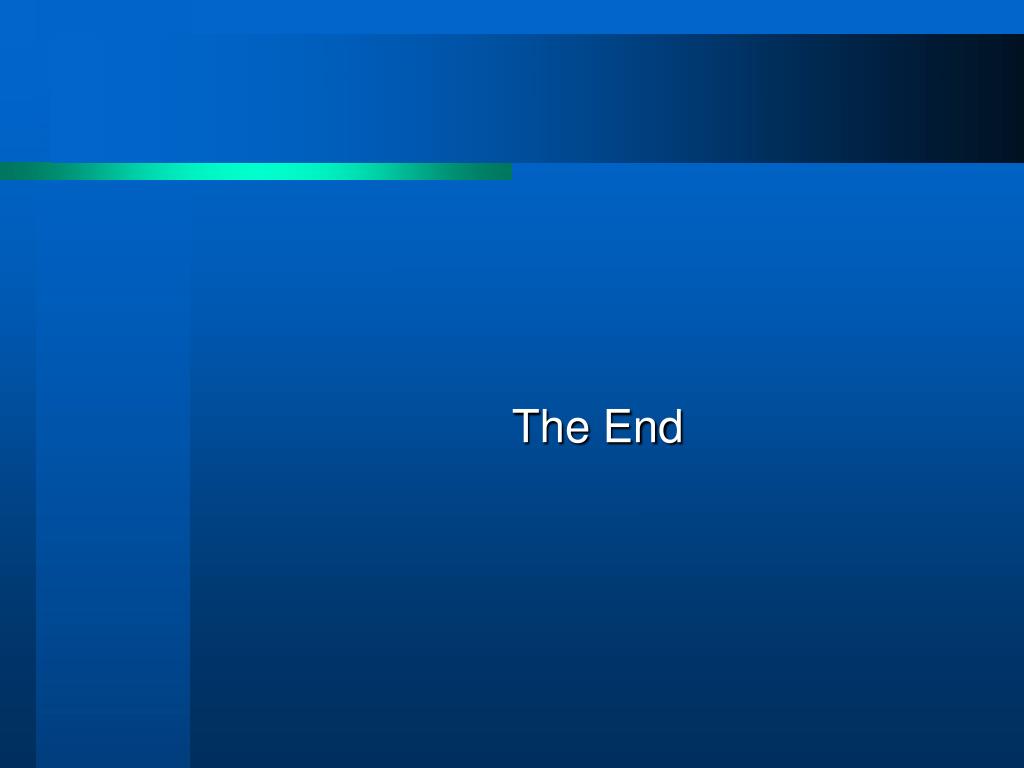 The End